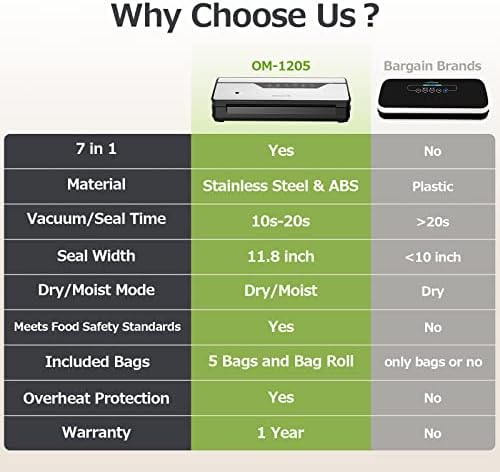 Why Choose Us ?

|  | OM-1205 | Bargain Brands |
|---|---|---|
| 7 in 1 | Yes | No |
| Material | Stainless Steel & ABS | Plastic |
| Vacuum/Seal Time | 10s-20s | >20s |
| Seal Width | 11.8 inch | <10 inch |
| Dry/Moist Mode | Dry/Moist | Dry |
| Meets Food Safety Standards | Yes | No |
| Included Bags | 5 Bags and Bag Roll | only bags or no |
| Overheat Protection | Yes | No |
| Warranty | 1 Year | No |